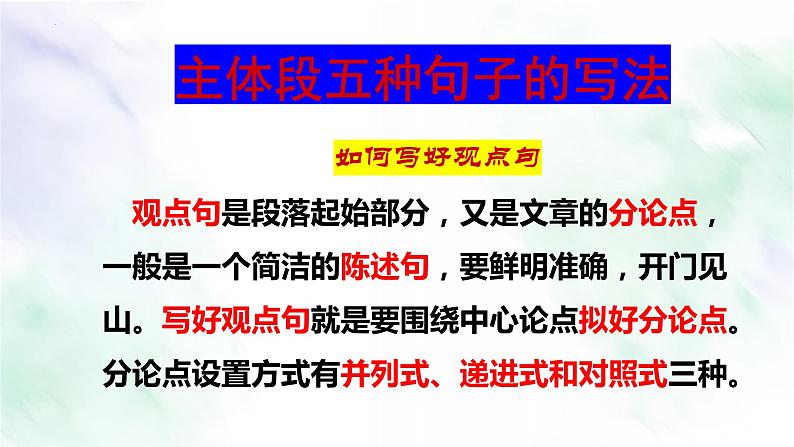 主体段五种句子的写法

如何写好观点句

观点句是段落起始部分，又是文章的分论点，一般是一个简洁的陈述句，要鲜明准确，开门见山。写好观点句就是要围绕中心论点拟好分论点。分论点设置方式有并列式、递进式和对照式三种。